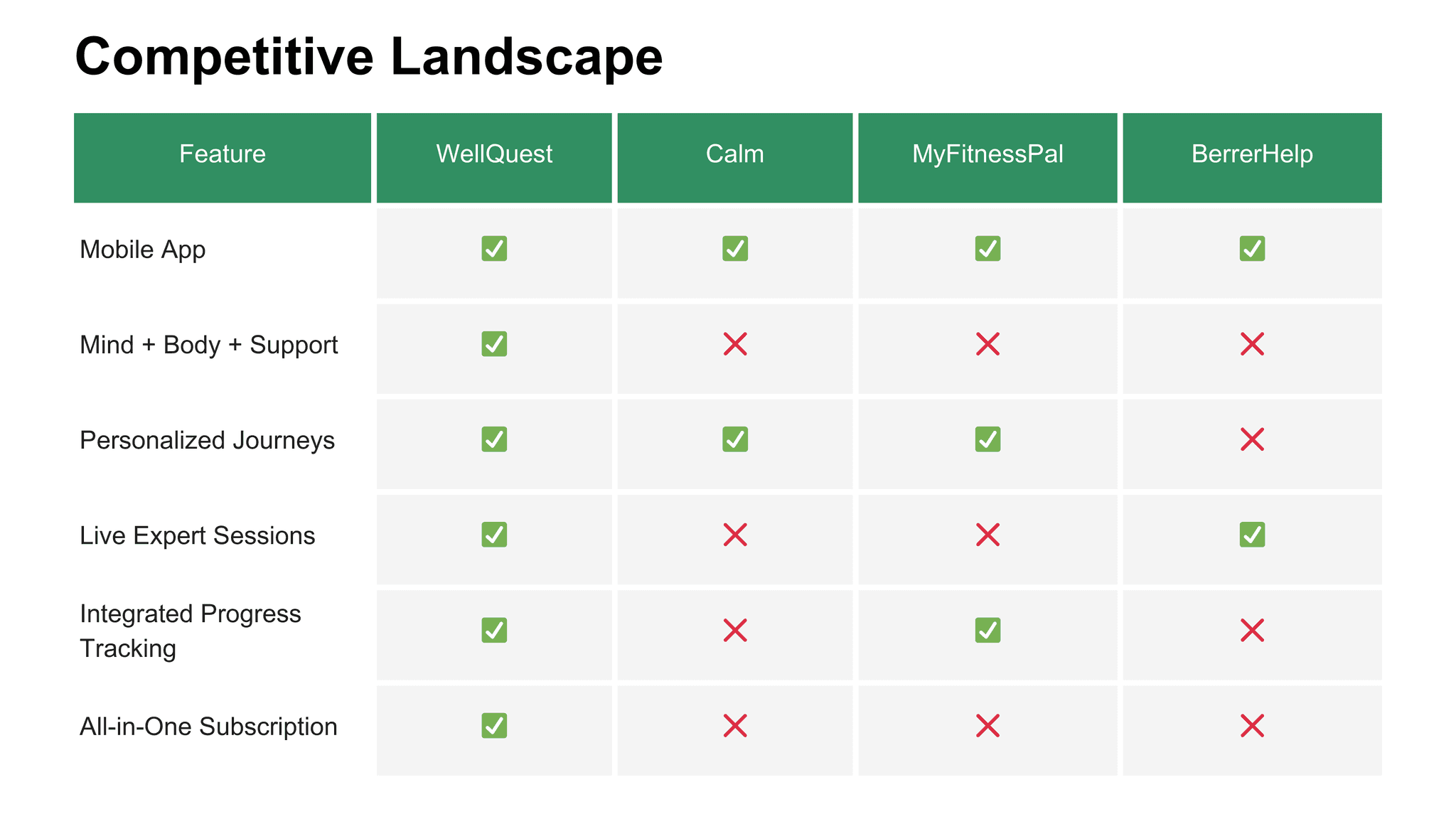 Competitive Landscape

| Feature | WellQuest | Calm | MyFitnessPal | BerrerHelp |
|---|---|---|---|---|
| Mobile App | ✅ | ✅ | ✅ | ✅ |
| Mind + Body + Support | ✅ | ❌ | ❌ | ❌ |
| Personalized Journeys | ✅ | ✅ | ✅ | ❌ |
| Live Expert Sessions | ✅ | ❌ | ❌ | ✅ |
| Integrated Progress Tracking | ✅ | ❌ | ✅ | ❌ |
| All-in-One Subscription | ✅ | ❌ | ❌ | ❌ |